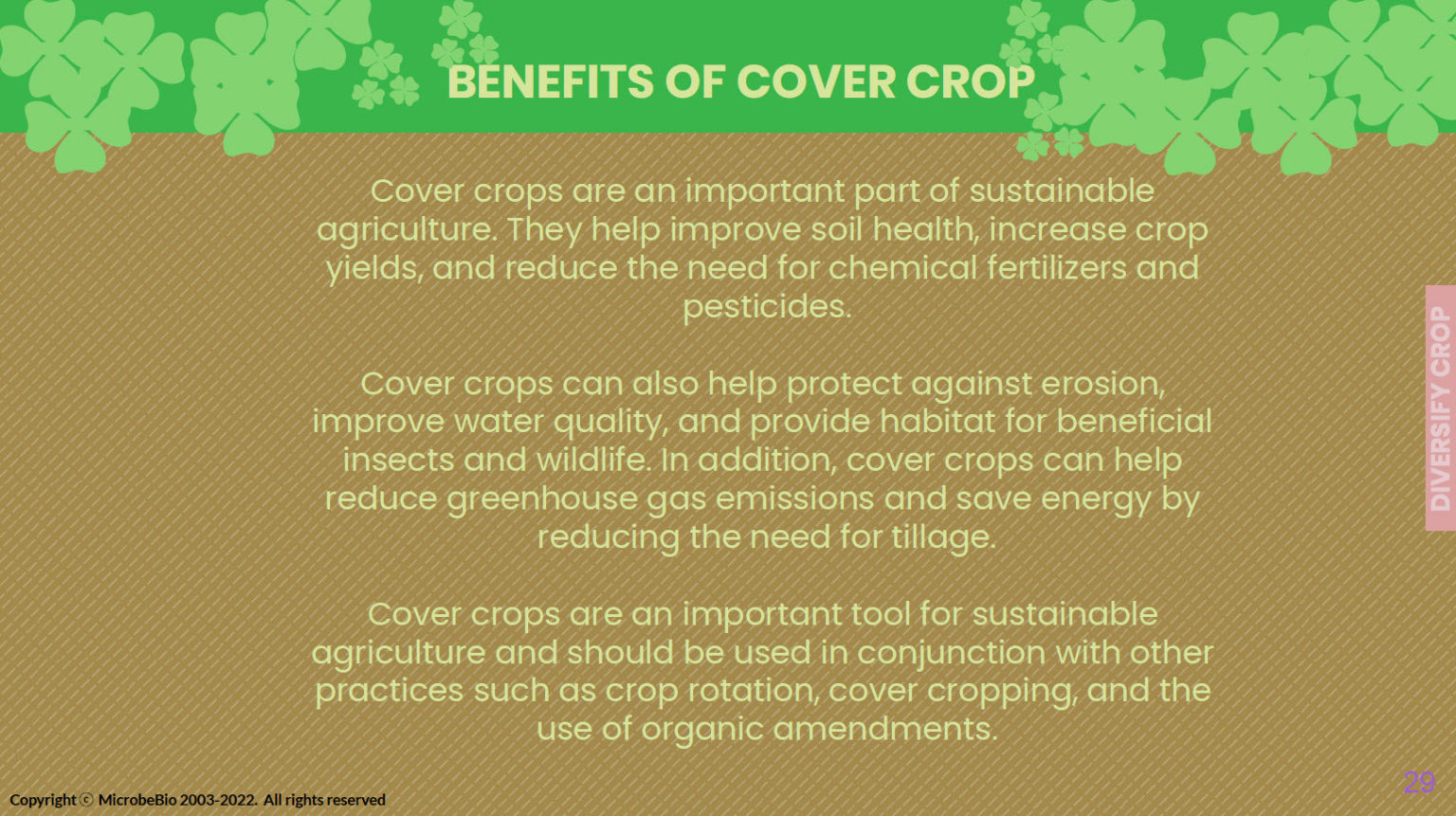 BENEFITS OF COVER CROP

Cover crops are an important part of sustainable agriculture. They help improve soil health, increase crop yields, and reduce the need for chemical fertilizers and pesticides.

Cover crops can also help protect against erosion, improve water quality, and provide habitat for beneficial insects and wildlife. In addition, cover crops can help reduce greenhouse gas emissions and save energy by reducing the need for tillage.

Cover crops are an important tool for sustainable agriculture and should be used in conjunction with other practices such as crop rotation, cover cropping, and the use of organic amendments.

DIVERSIFY CROP

Copyright ⓒ MicrobeBio 2003-2022. All rights reserved

29